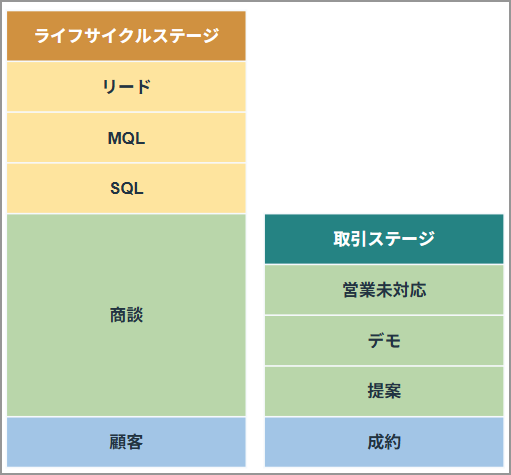 ライフサイクルステージ

リード

MQL

SQL

商談

顧客

取引ステージ

営業未対応

デモ

提案

成約